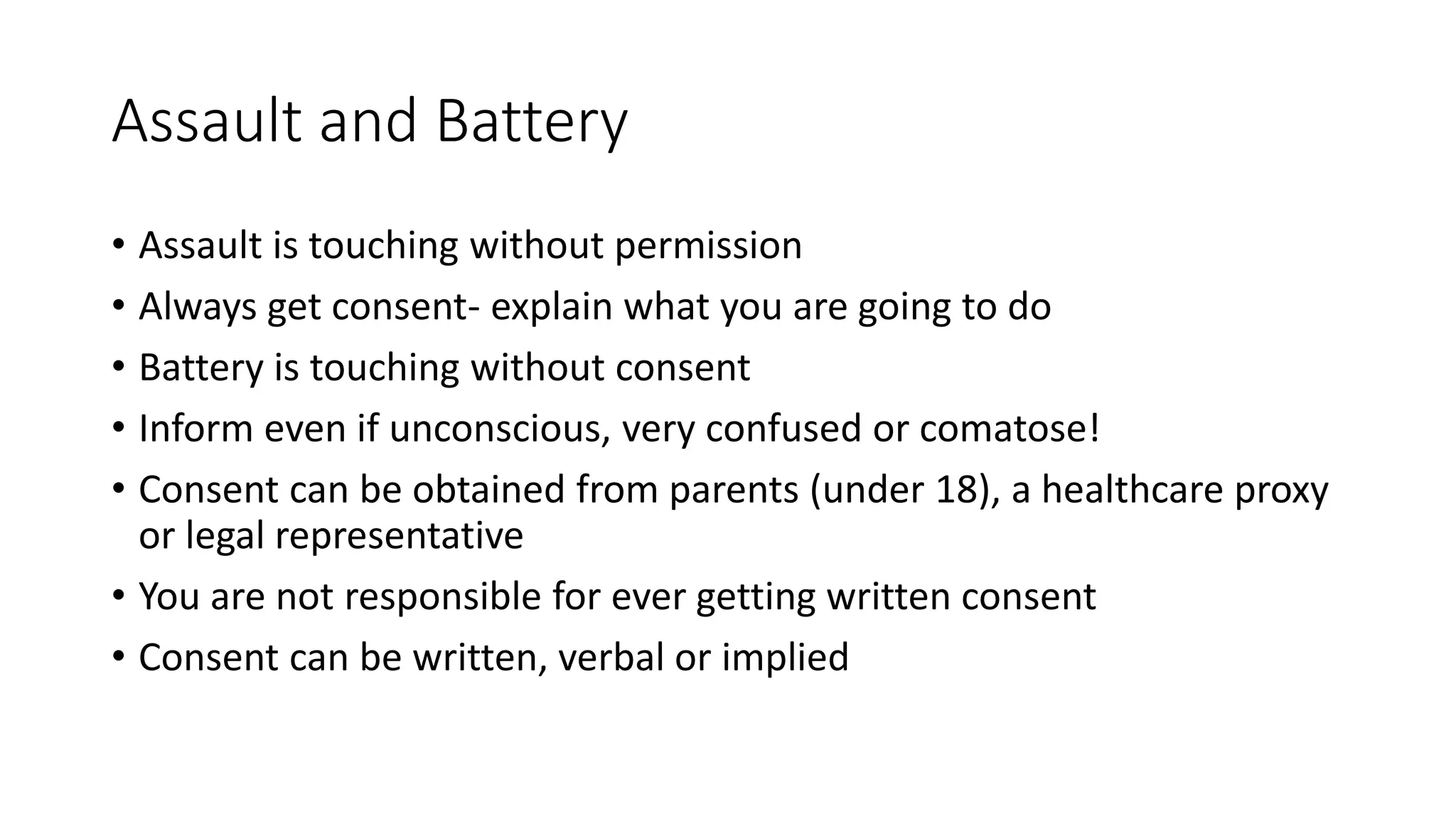 Assault and Battery

• Assault is touching without permission
• Always get consent- explain what you are going to do
• Battery is touching without consent
• Inform even if unconscious, very confused or comatose!
• Consent can be obtained from parents (under 18), a healthcare proxy or legal representative
• You are not responsible for ever getting written consent
• Consent can be written, verbal or implied